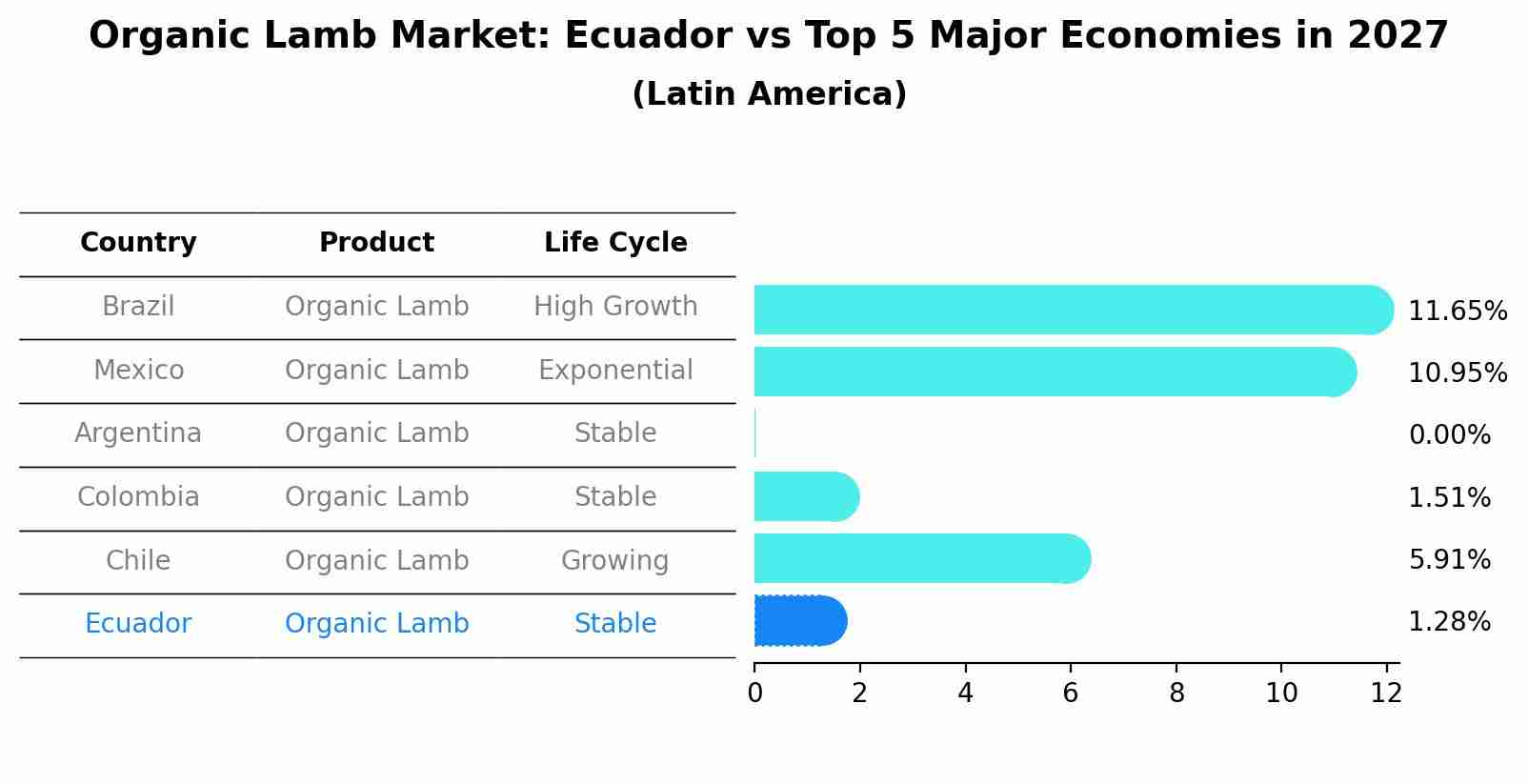 Organic Lamb Market: Ecuador vs Top 5 Major Economies in 2027
(Latin America)

| Country | Product | Life Cycle |
|---|---|---|
| Brazil | Organic Lamb | High Growth |
| Mexico | Organic Lamb | Exponential |
| Argentina | Organic Lamb | Stable |
| Colombia | Organic Lamb | Stable |
| Chile | Organic Lamb | Growing |
| Ecuador | Organic Lamb | Stable |

11.65%
10.95%
0.00%
1.51%
5.91%
1.28%

0 2 4 6 8 10 12